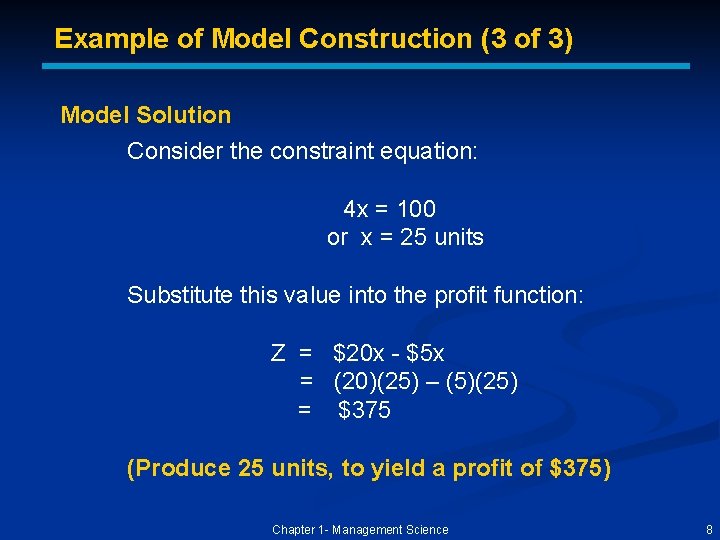 Example of Model Construction (3 of 3)

Model Solution

Consider the constraint equation:

$4x = 100$
or $x = 25$ units

Substitute this value into the profit function:

$Z = \$20x - \$5x$
$= (20)(25) – (5)(25)$
$= \$375$

(Produce 25 units, to yield a profit of $375)

Chapter 1- Management Science

8